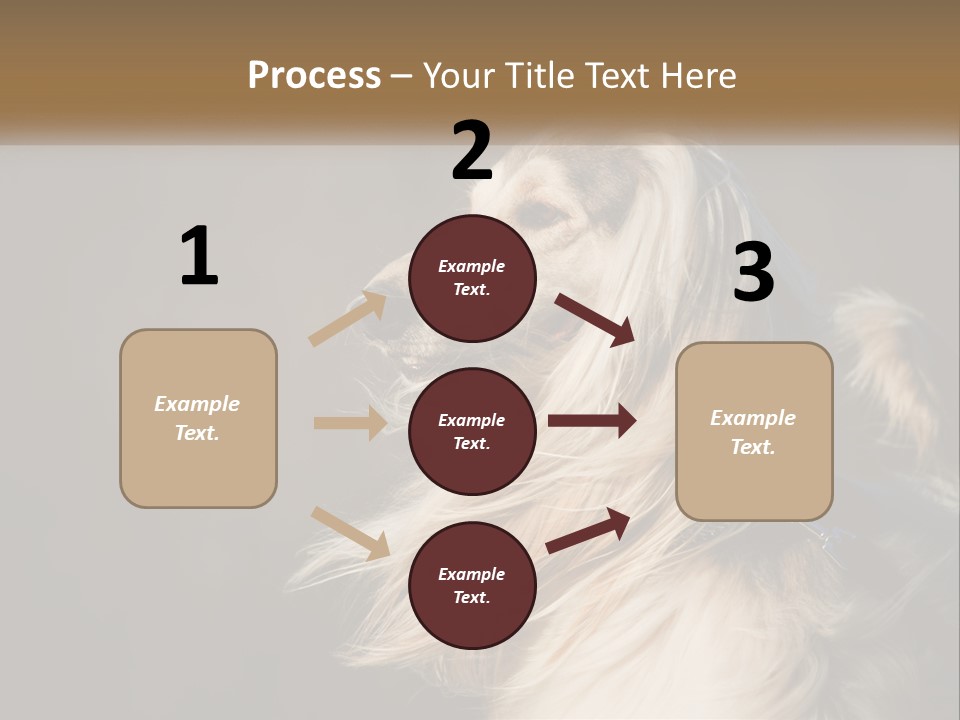 Process – Your Title Text Here

1

Example Text.

2

Example Text.

Example Text.

Example Text.

3

Example Text.